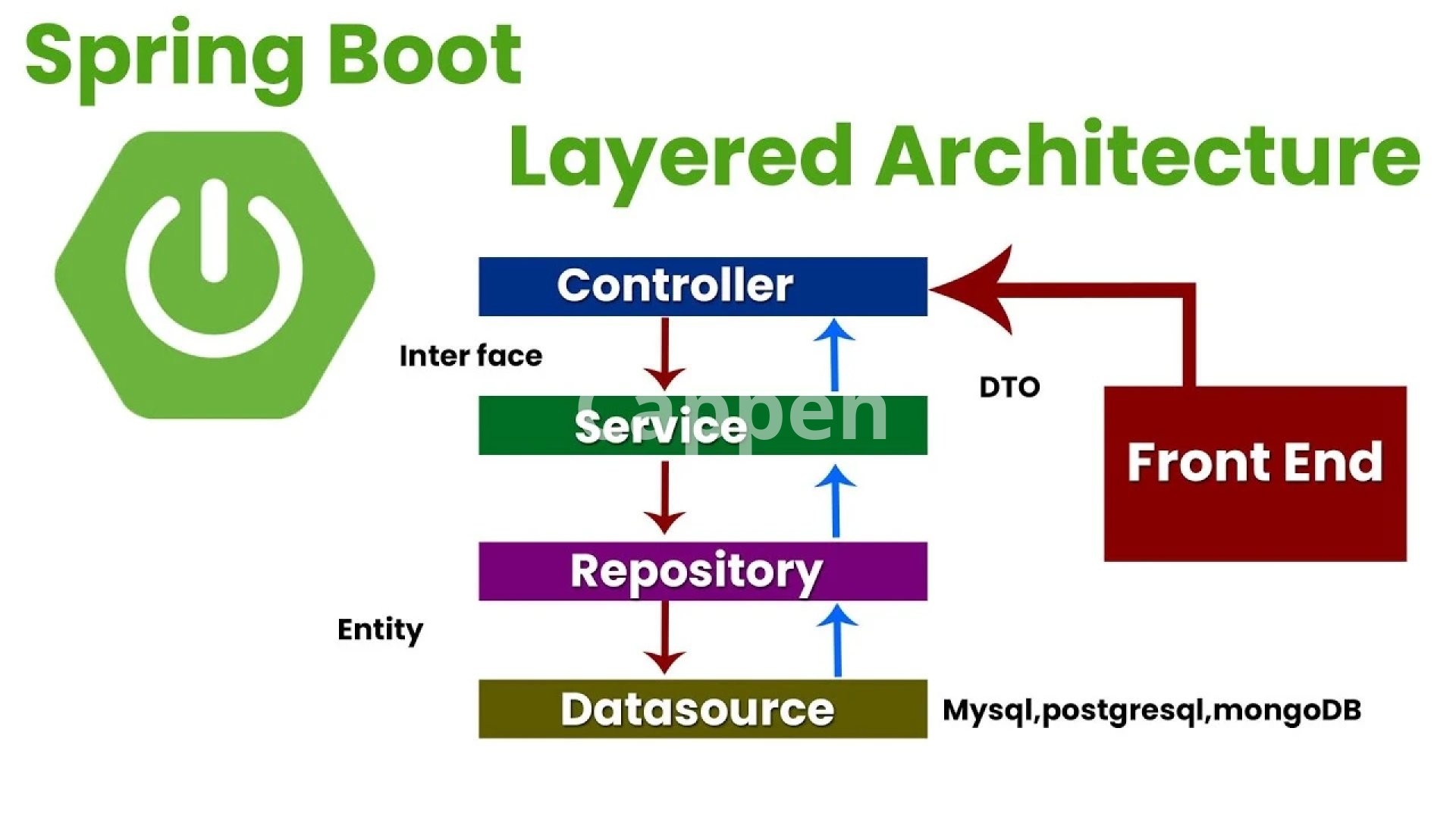 Spring Boot

Layered Architecture

Controller

Inter face

DTO

Service

cappen

Front End

Repository

Entity

Datasource

Mysql,postgresql,mongoDB